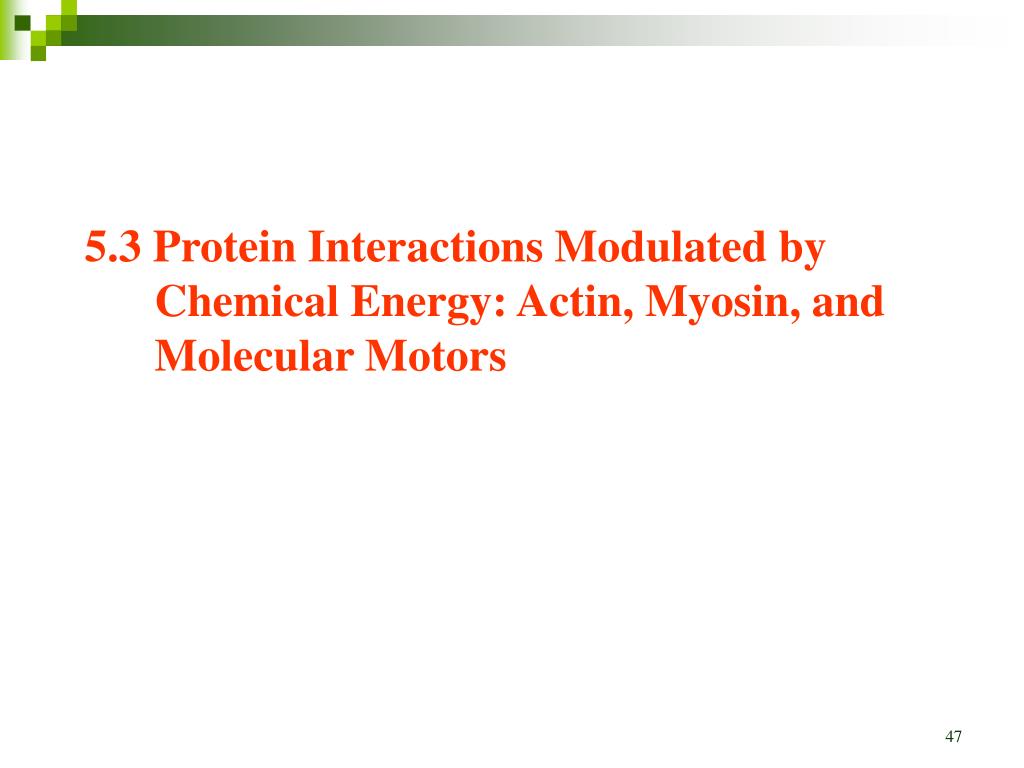 5.3 Protein Interactions Modulated by Chemical Energy: Actin, Myosin, and Molecular Motors

47